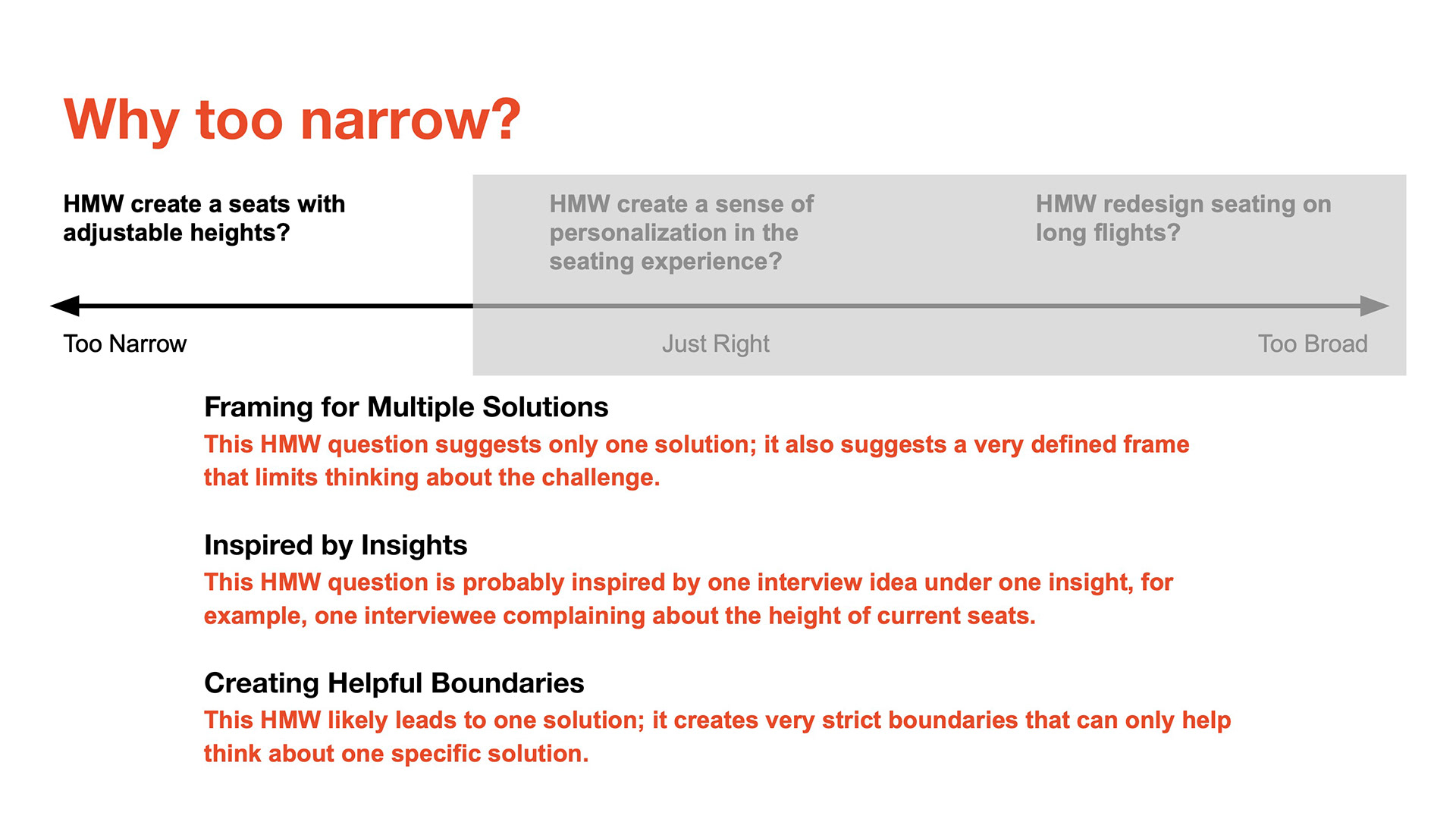 Why too narrow?

HMW create a seats with adjustable heights?

HMW create a sense of personalization in the seating experience?

HMW redesign seating on long flights?

Too Narrow

Just Right

Too Broad

Framing for Multiple Solutions
This HMW question suggests only one solution; it also suggests a very defined frame that limits thinking about the challenge.

Inspired by Insights
This HMW question is probably inspired by one interview idea under one insight, for example, one interviewee complaining about the height of current seats.

Creating Helpful Boundaries
This HMW likely leads to one solution; it creates very strict boundaries that can only help think about one specific solution.